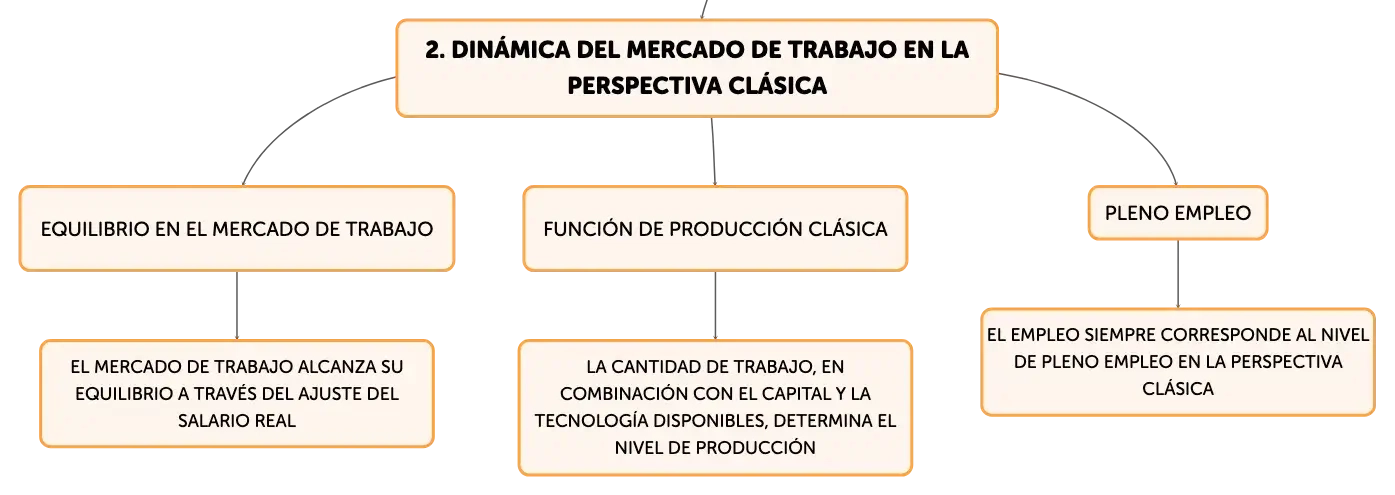 2. DINÁMICA DEL MERCADO DE TRABAJO EN LA PERSPECTIVA CLÁSICA

EQUILIBRIO EN EL MERCADO DE TRABAJO

EL MERCADO DE TRABAJO ALCANZA SU EQUILIBRIO A TRAVÉS DEL AJUSTE DEL SALARIO REAL

FUNCIÓN DE PRODUCCIÓN CLÁSICA

LA CANTIDAD DE TRABAJO, EN COMBINACIÓN CON EL CAPITAL Y LA TECNOLOGÍA DISPONIBLES, DETERMINA EL NIVEL DE PRODUCCIÓN

PLENO EMPLEO

EL EMPLEO SIEMPRE CORRESPONDE AL NIVEL DE PLENO EMPLEO EN LA PERSPECTIVA CLÁSICA